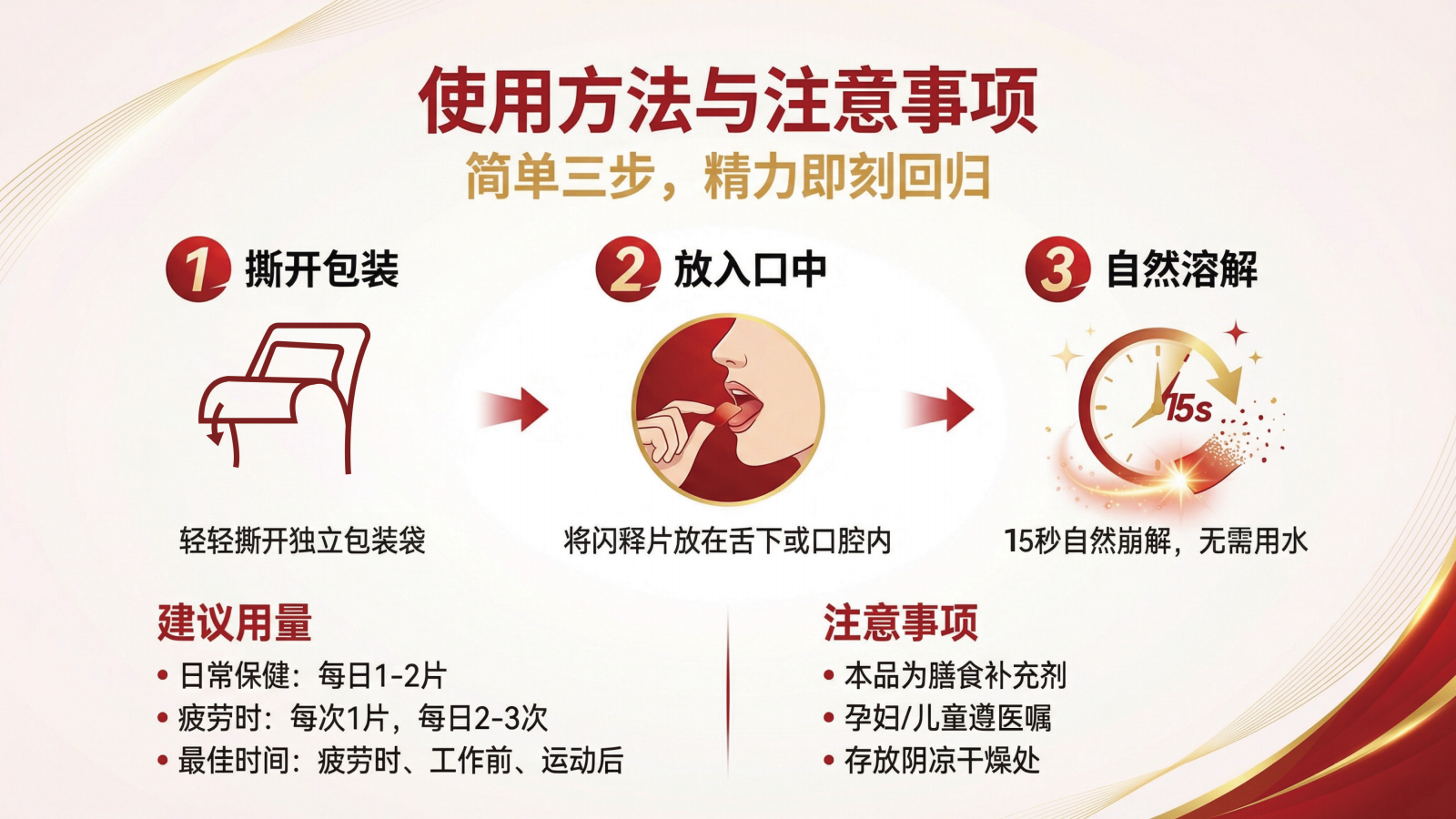 使用方法与注意事项
简单三步，精力即刻回归

1 撕开包装
轻轻撕开独立包装袋

2 放入口中
将闪释片放在舌下或口腔内

3 自然溶解
15s
15秒自然崩解，无需用水

建议用量
• 日常保健：每日1-2片
• 疲劳时：每次1片，每日2-3次
• 最佳时间：疲劳时、工作前、运动后

注意事项
• 本品为膳食补充剂
• 孕妇/儿童遵医嘱
• 存放阴凉干燥处